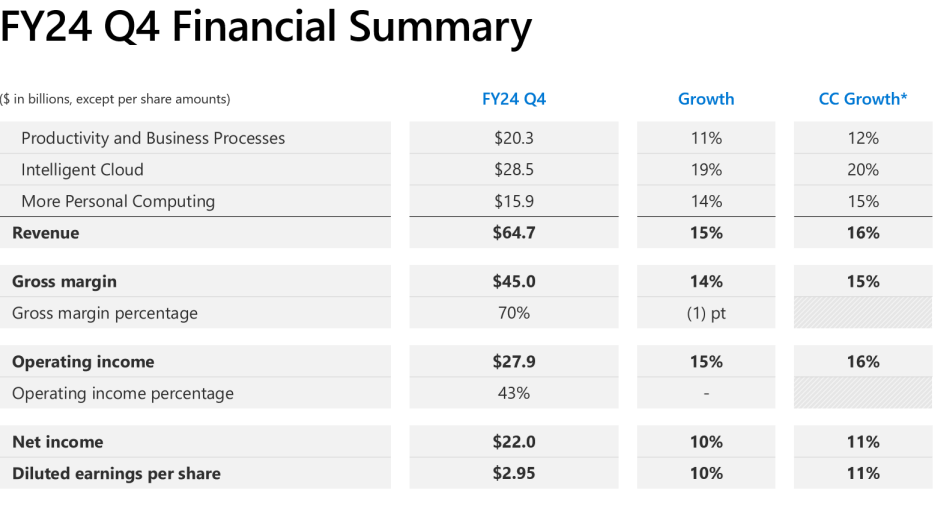 FY24 Q4 Financial Summary

| ($ in billions, except per share amounts) | FY24 Q4 | Growth | CC Growth* |
|---|---|---|---|
| Productivity and Business Processes | $20.3 | 11% | 12% |
| Intelligent Cloud | $28.5 | 19% | 20% |
| More Personal Computing | $15.9 | 14% | 15% |
| **Revenue** | **$64.7** | **15%** | **16%** |
| **Gross margin** | **$45.0** | **14%** | **15%** |
| Gross margin percentage | 70% | (1) pt | |
| **Operating income** | **$27.9** | **15%** | **16%** |
| Operating income percentage | 43% | - | |
| **Net income** | **$22.0** | **10%** | **11%** |
| **Diluted earnings per share** | **$2.95** | **10%** | **11%** |